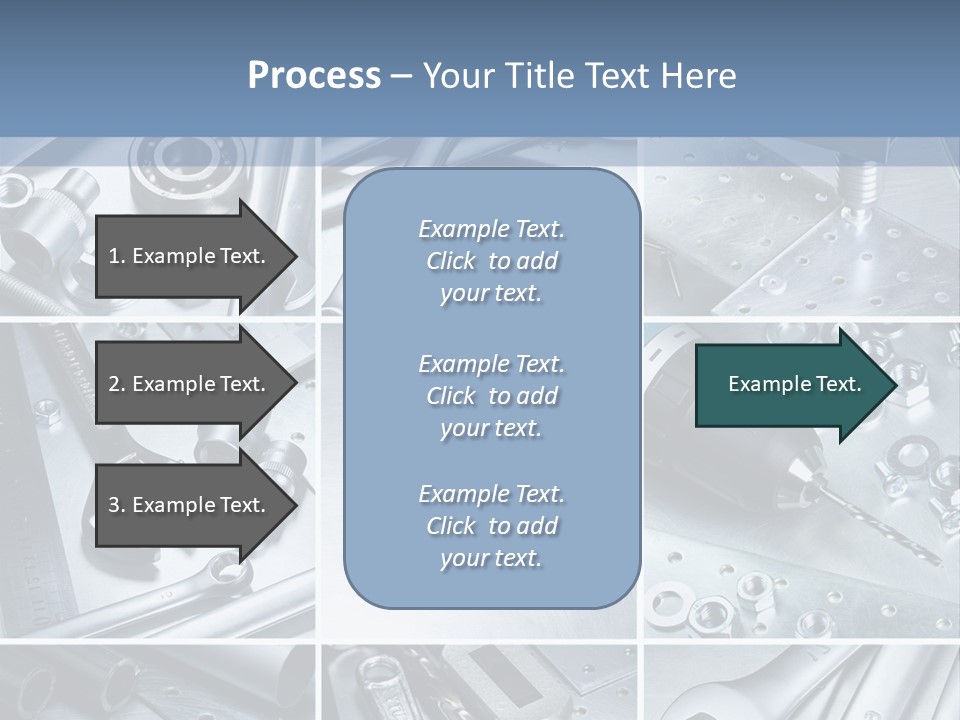 Process – Your Title Text Here

1. Example Text.

2. Example Text.

3. Example Text.

Example Text. Click to add your text.

Example Text. Click to add your text.

Example Text. Click to add your text.

Example Text.